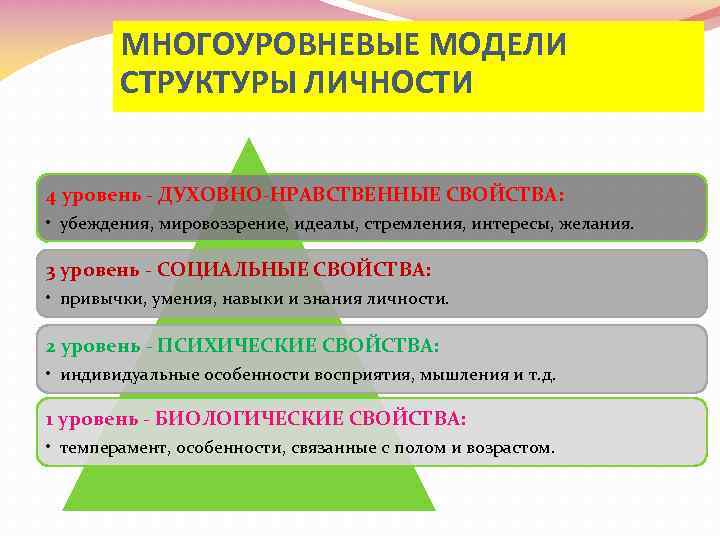 МНОГОУРОВНЕВЫЕ МОДЕЛИ СТРУКТУРЫ ЛИЧНОСТИ

4 уровень - ДУХОВНО-НРАВСТВЕННЫЕ СВОЙСТВА:
• убеждения, мировоззрение, идеалы, стремления, интересы, желания.

3 уровень - СОЦИАЛЬНЫЕ СВОЙСТВА:
• привычки, умения, навыки и знания личности.

2 уровень - ПСИХИЧЕСКИЕ СВОЙСТВА:
• индивидуальные особенности восприятия, мышления и т.д.

1 уровень - БИОЛОГИЧЕСКИЕ СВОЙСТВА:
• темперамент, особенности, связанные с полом и возрастом.